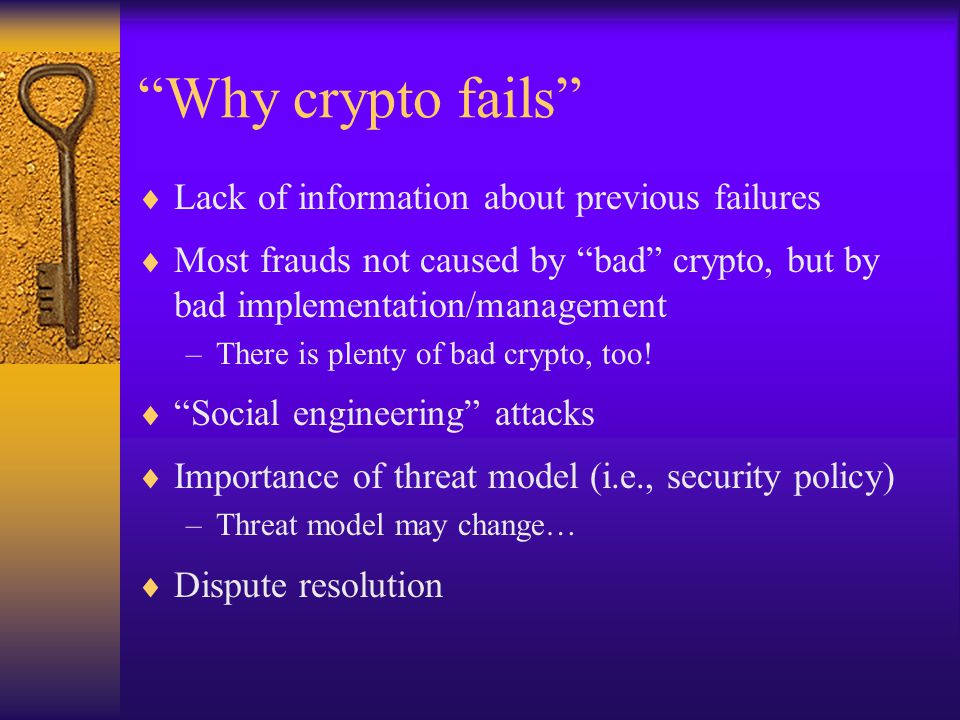 “Why crypto fails”

♦ Lack of information about previous failures

♦ Most frauds not caused by “bad” crypto, but by bad implementation/management

– There is plenty of bad crypto, too!

♦ “Social engineering” attacks

♦ Importance of threat model (i.e., security policy)

– Threat model may change…

♦ Dispute resolution